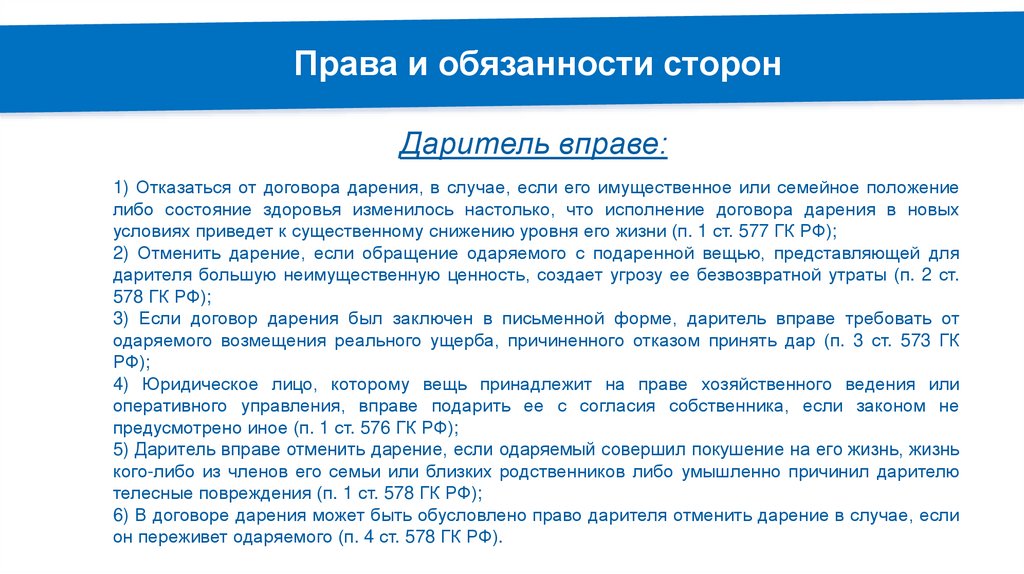 Права и обязанности сторон

Даритель вправе:

1) Отказаться от договора дарения, в случае, если его имущественное или семейное положение либо состояние здоровья изменилось настолько, что исполнение договора дарения в новых условиях приведет к существенному снижению уровня его жизни (п. 1 ст. 577 ГК РФ);
2) Отменить дарение, если обращение одаряемого с подаренной вещью, представляющей для дарителя большую неимущественную ценность, создает угрозу ее безвозвратной утраты (п. 2 ст. 578 ГК РФ);
3) Если договор дарения был заключен в письменной форме, даритель вправе требовать от одаряемого возмещения реального ущерба, причиненного отказом принять дар (п. 3 ст. 573 ГК РФ);
4) Юридическое лицо, которому вещь принадлежит на праве хозяйственного ведения или оперативного управления, вправе подарить ее с согласия собственника, если законом не предусмотрено иное (п. 1 ст. 576 ГК РФ);
5) Даритель вправе отменить дарение, если одаряемый совершил покушение на его жизнь, жизнь кого-либо из членов его семьи или близких родственников либо умышленно причинил дарителю телесные повреждения (п. 1 ст. 578 ГК РФ);
6) В договоре дарения может быть обусловлено право дарителя отменить дарение в случае, если он переживет одаряемого (п. 4 ст. 578 ГК РФ).